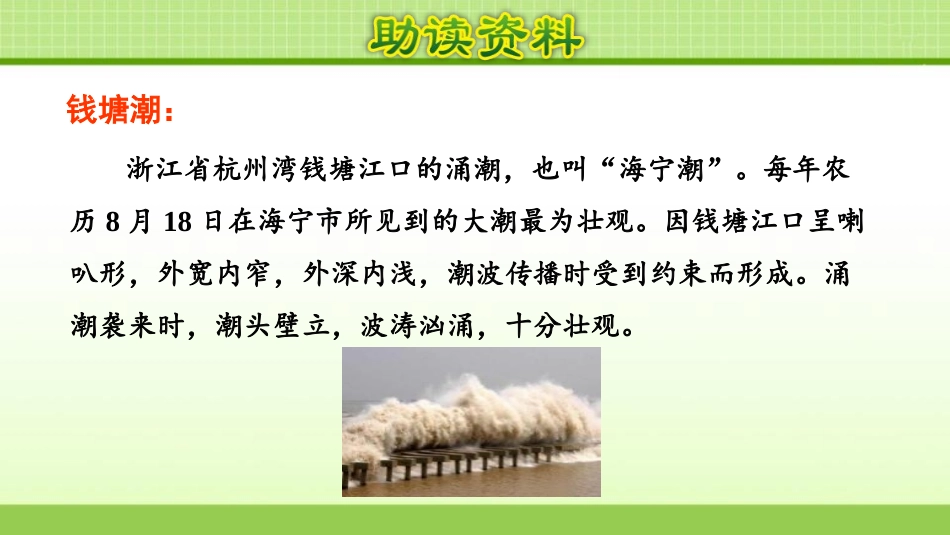 助读资料

钱塘潮：

浙江省杭州湾钱塘江口的涌潮，也叫“海宁潮”。每年农历 8 月 18 日在海宁市所见到的大潮最为壮观。因钱塘江口呈喇叭形，外宽内窄，外深内浅，潮波传播时受到约束而形成。涌潮袭来时，潮头壁立，波涛汹涌，十分壮观。